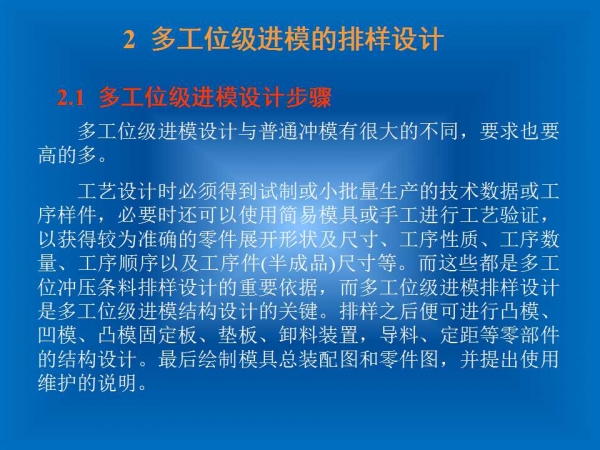 2 多工位级进模的排样设计

2.1 多工位级进模设计步骤

多工位级进模设计与普通冲模有很大的不同，要求也要高的多。

工艺设计时必须得到试制或小批量生产的技术数据或工序样件，必要时还可以使用简易模具或手工进行工艺验证，以获得较为准确的零件展开形状及尺寸、工序性质、工序数量、工序顺序以及工序件(半成品)尺寸等。而这些都是多工位冲压条料排样设计的重要依据，而多工位级进模排样设计是多工位级进模结构设计的关键。排样之后便可进行凸模、凹模、凸模固定板、垫板、卸料装置，导料、定距等零部件的结构设计。最后绘制模具总装配图和零件图，并提出使用维护的说明。